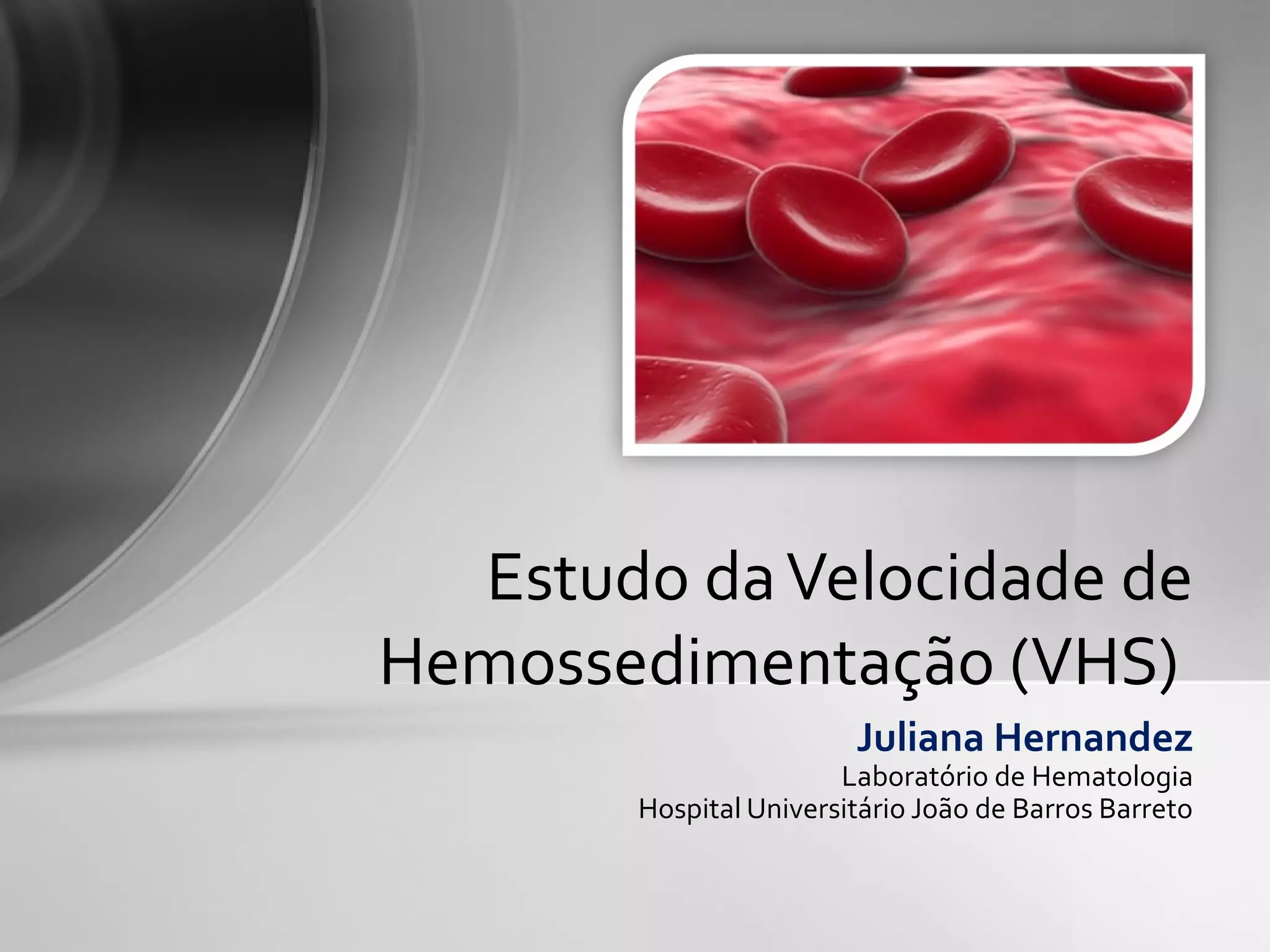 Estudo da Velocidade de Hemossedimentação (VHS)

Juliana Hernandez
Laboratório de Hematologia
Hospital Universitário João de Barros Barreto